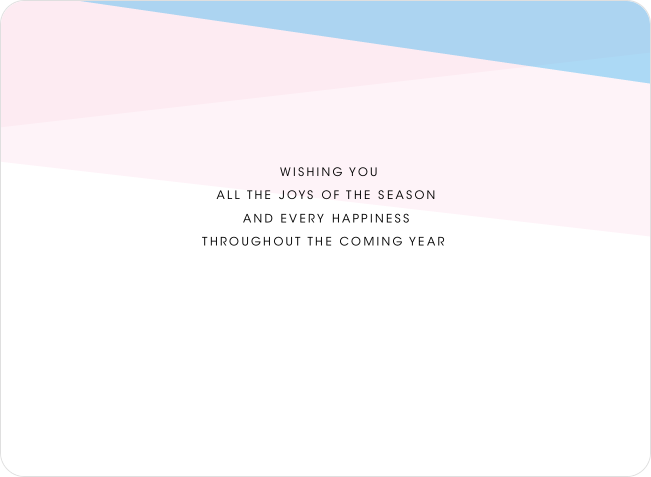 WISHING YOU
ALL THE JOYS OF THE SEASON
AND EVERY HAPPINESS
THROUGHOUT THE COMING YEAR